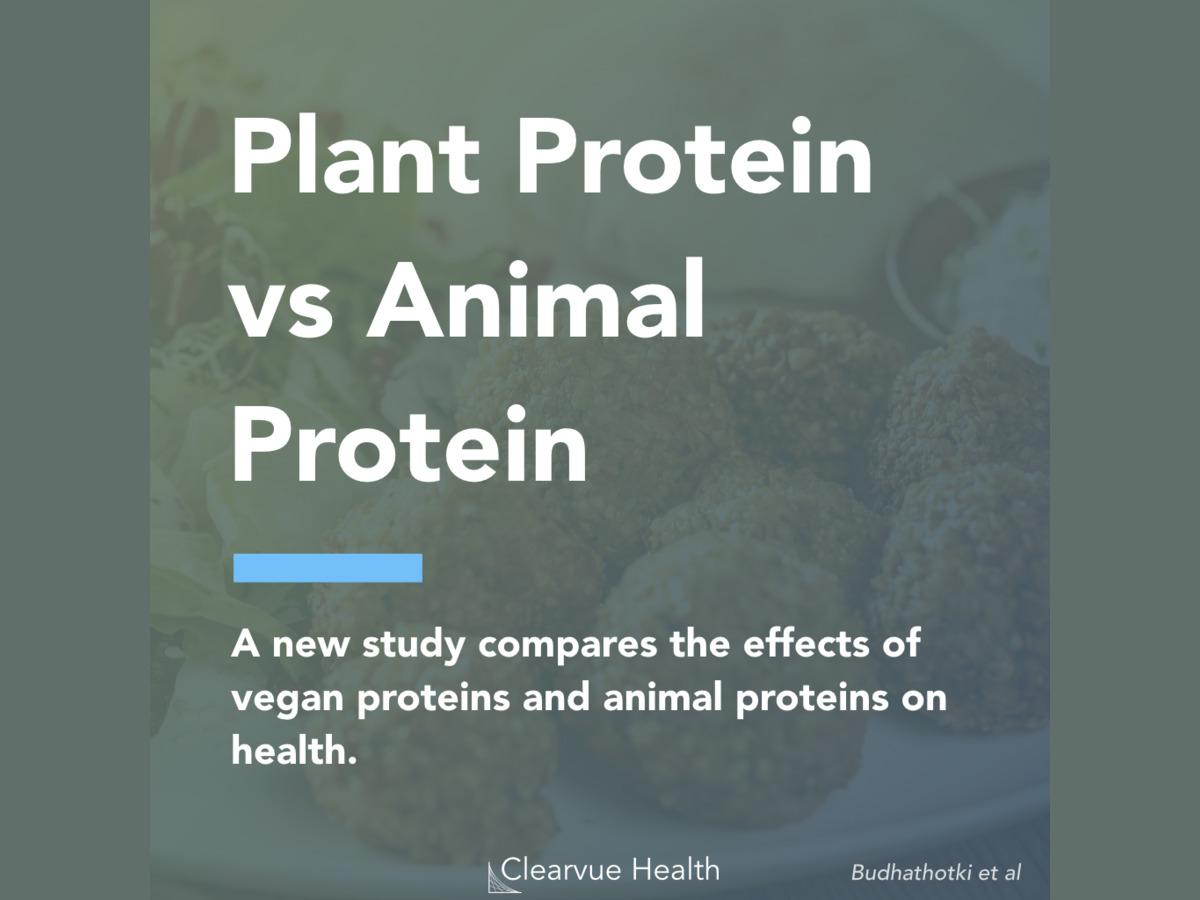 Plant Protein vs Animal Protein

A new study compares the effects of vegan proteins and animal proteins on health.

Clearvue Health

Budhathotki et al